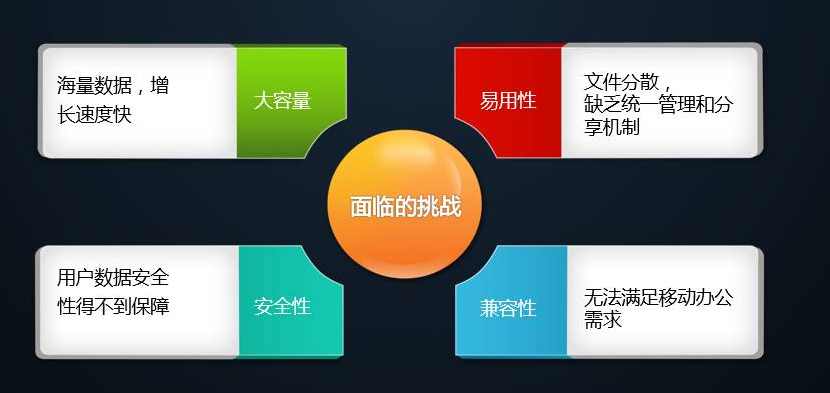 海量数据，增长速度快

大容量

易用性

文件分散，缺乏统一管理和分享机制

面临的挑战

用户数据安全性得不到保障

安全性

兼容性

无法满足移动办公需求